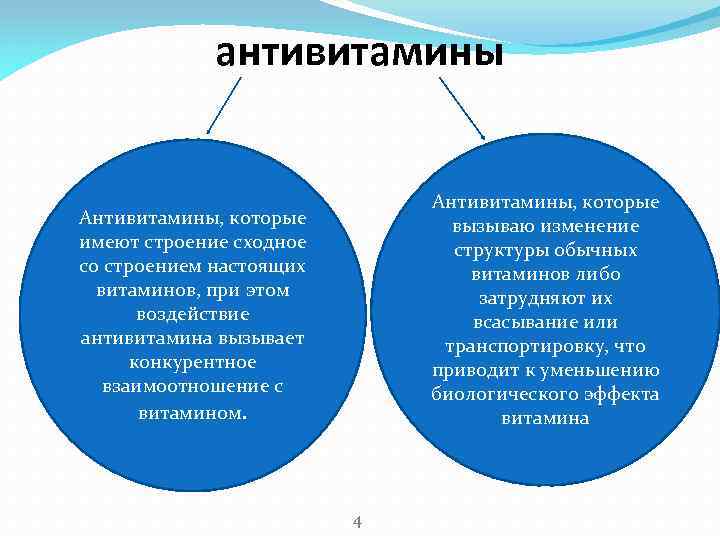 антивитамины

Антивитамины, которые имеют строение сходное со строением настоящих витаминов, при этом воздействие антивитамина вызывает конкурентное взаимоотношение с витамином.

Антивитамины, которые вызываю изменение структуры обычных витаминов либо затрудняют их всасывание или транспортировку, что приводит к уменьшению биологического эффекта витамина

4